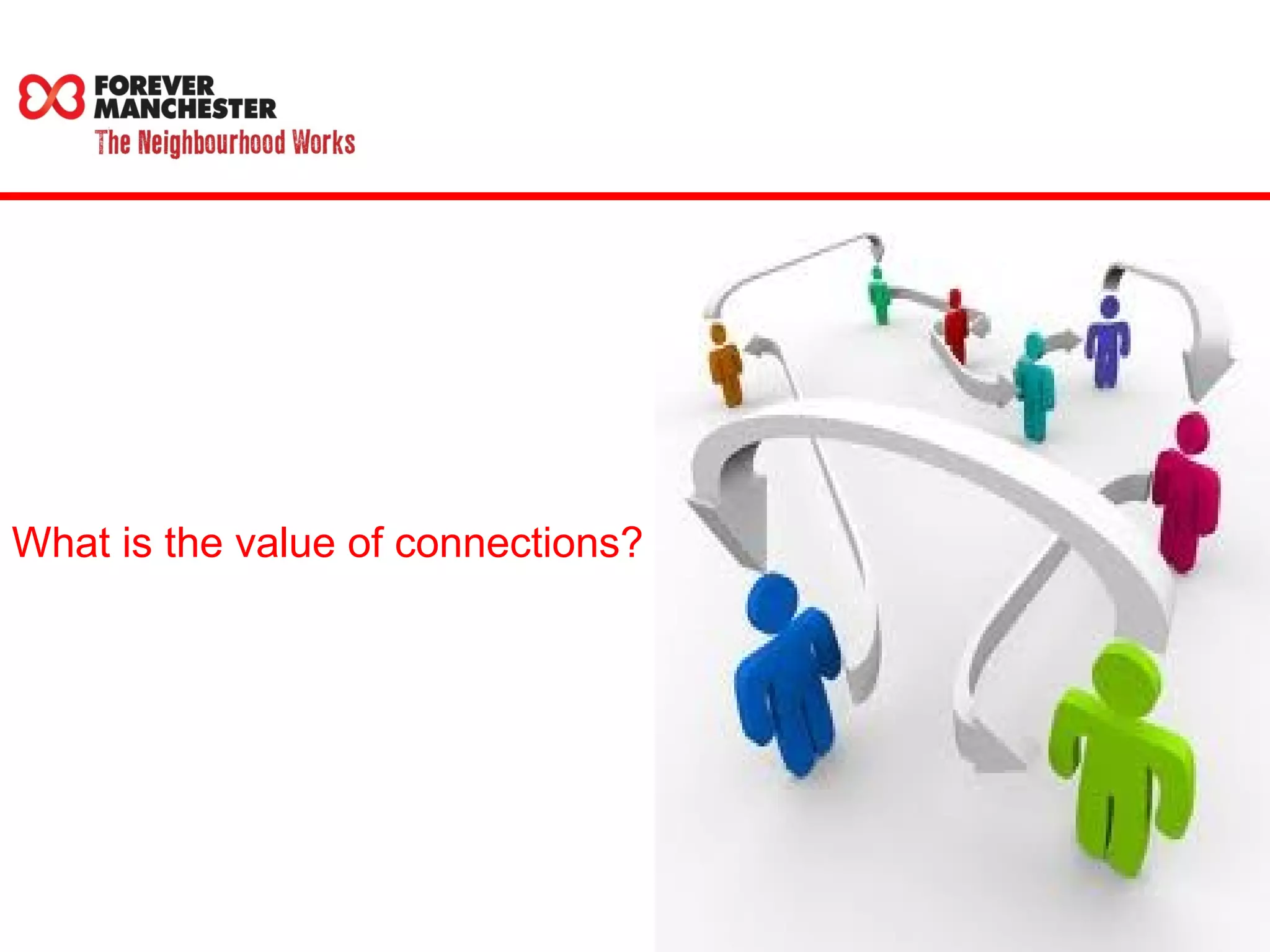 FOREVER MANCHESTER
The Neighbourhood Works

What is the value of connections?